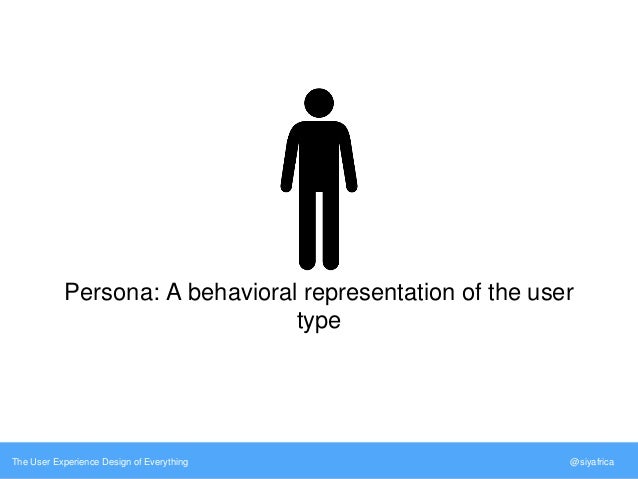 Persona: A behavioral representation of the user type

The User Experience Design of Everything

@siyafrica